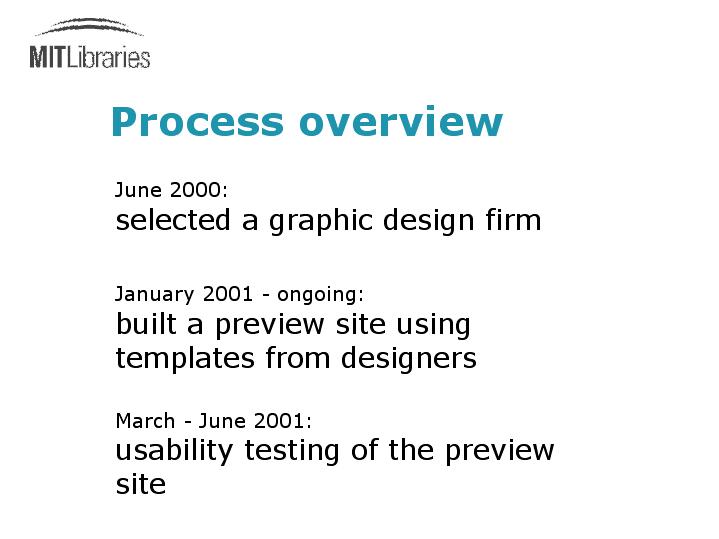 MITLibraries

Process overview

June 2000:
selected a graphic design firm

January 2001 - ongoing:
built a preview site using templates from designers

March - June 2001:
usability testing of the preview site